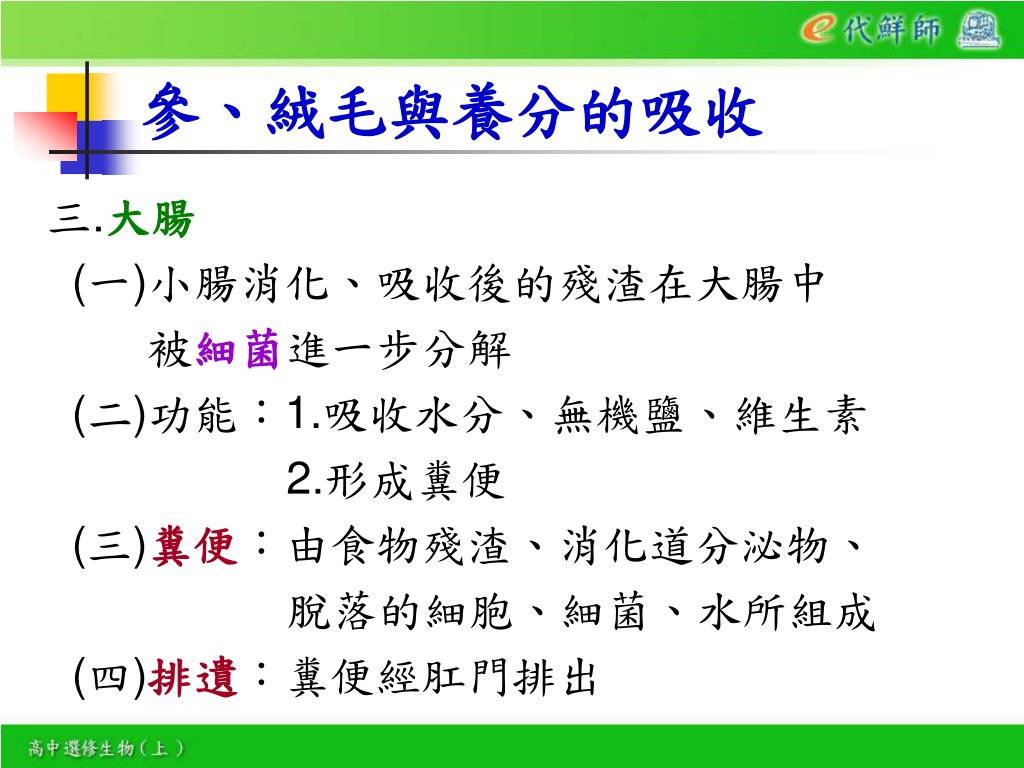 e代鮮師

參、絨毛與養分的吸收

三.大腸

(一)小腸消化、吸收後的殘渣在大腸中被細菌進一步分解

(二)功能：1.吸收水分、無機鹽、維生素
2.形成糞便

(三)糞便：由食物殘渣、消化道分泌物、脫落的細胞、細菌、水所組成

(四)排遺：糞便經肛門排出

高中選修生物（上）